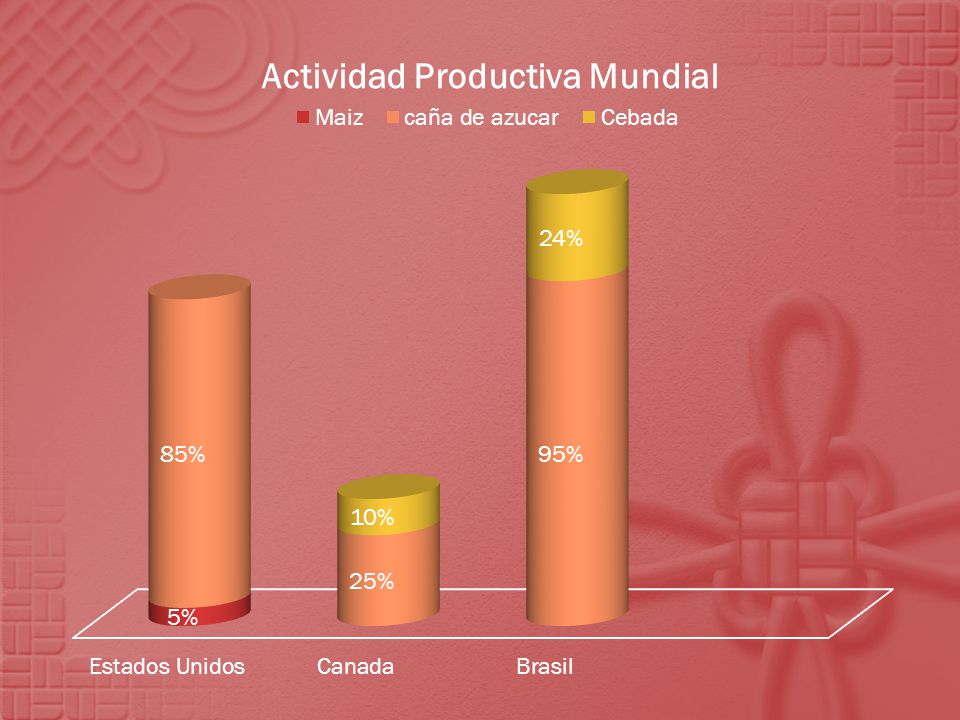 Actividad Productiva Mundial

Maiz caña de azucar Cebada

85%
5%
10%
25%
24%
95%

Estados Unidos Canada Brasil